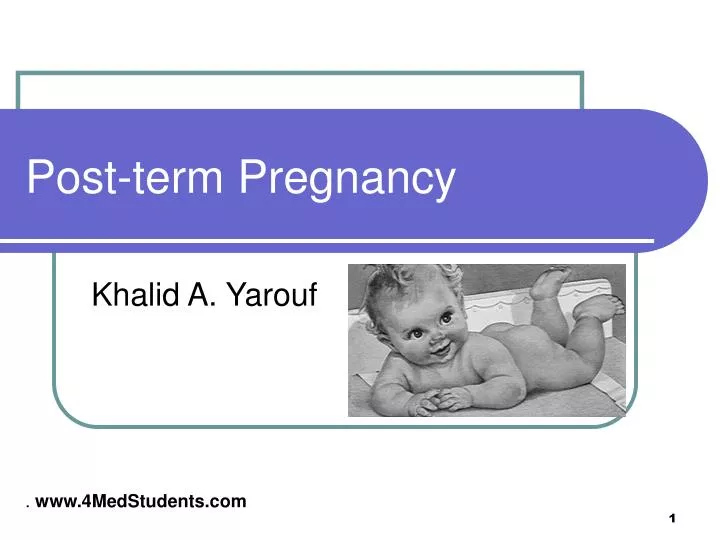 Post-term Pregnancy

Khalid A. Yarouf

. www.4MedStudents.com

1